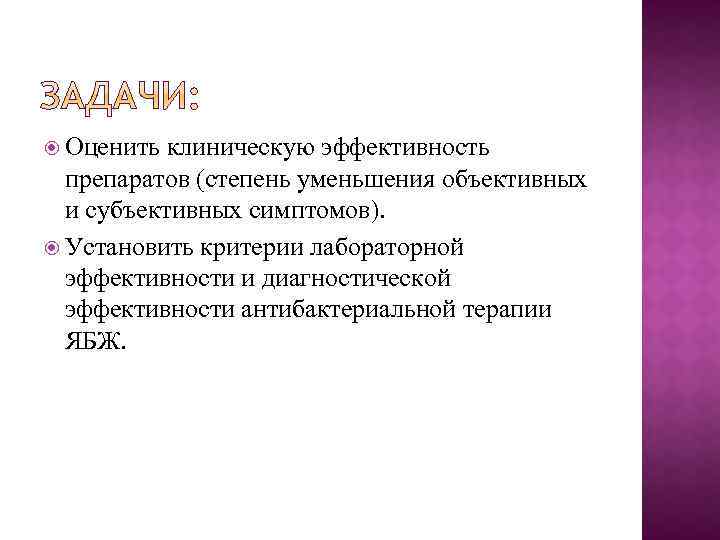 ЗАДАЧИ:

Оценить клиническую эффективность препаратов (степень уменьшения объективных и субъективных симптомов).

Установить критерии лабораторной эффективности и диагностической эффективности антибактериальной терапии ЯБЖ.